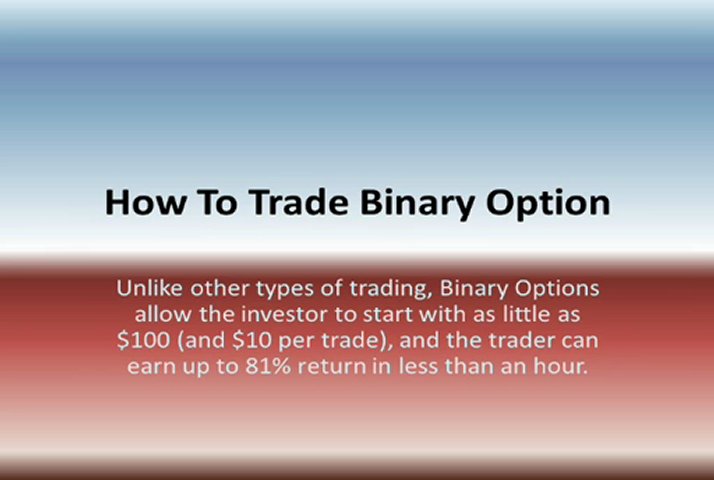 How To Trade Binary Option

Unlike other types of trading, Binary Options allow the investor to start with as little as \$100 (and \$10 per trade), and the trader can earn up to 81% return in less than an hour.